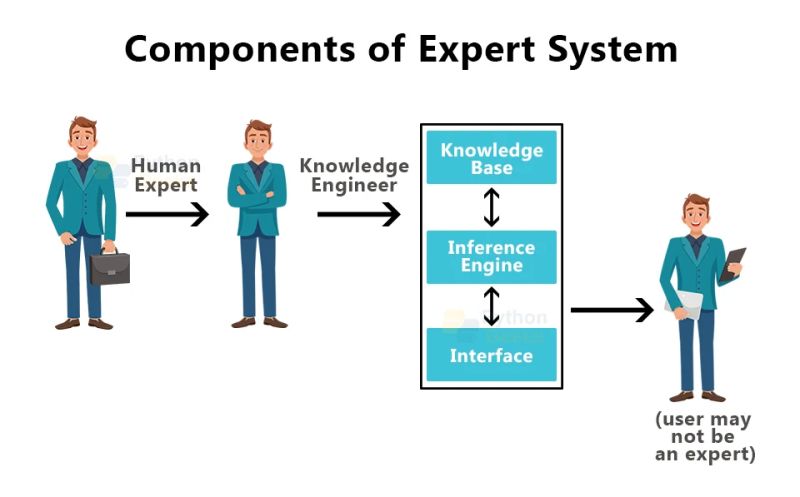 Components of Expert System

Human Expert

Knowledge Engineer

Knowledge Base

Inference Engine

Interface

(user may not be an expert)